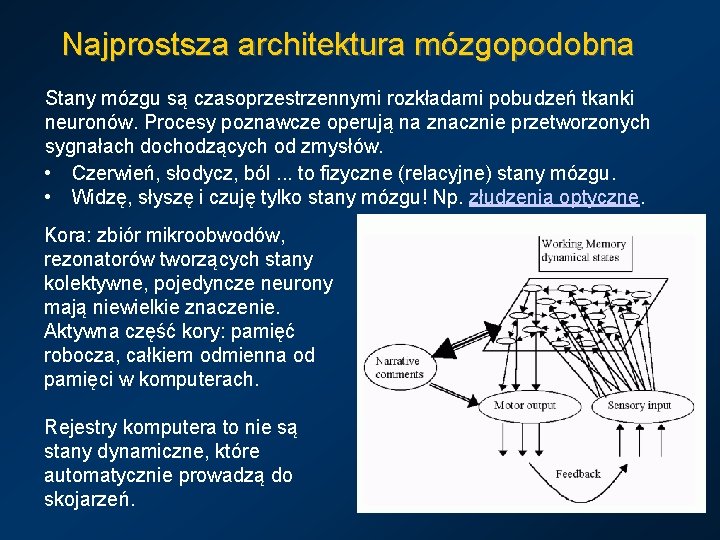 Najprostsza architektura mózgopodobna

Stany mózgu są czasoprzestrzennymi rozkładami pobudzeń tkanki neuronów. Procesy poznawcze operują na znacznie przetworzonych sygnałach dochodzących od zmysłów.

• Czerwień, słodycz, ból ... to fizyczne (relacyjne) stany mózgu.
• Widzę, słyszę i czuję tylko stany mózgu! Np. złudzenia optyczne.

Kora: zbiór mikroobwodów, rezonatorów tworzących stany kolektywne, pojedyncze neurony mają niewielkie znaczenie. Aktywna część kory: pamięć robocza, całkiem odmienna od pamięci w komputerach.

Rejestry komputera to nie są stany dynamiczne, które automatycznie prowadzą do skojarzeń.

Working Memory dynamical states

Narrative comments

Motor output

Sensory input

Feedback